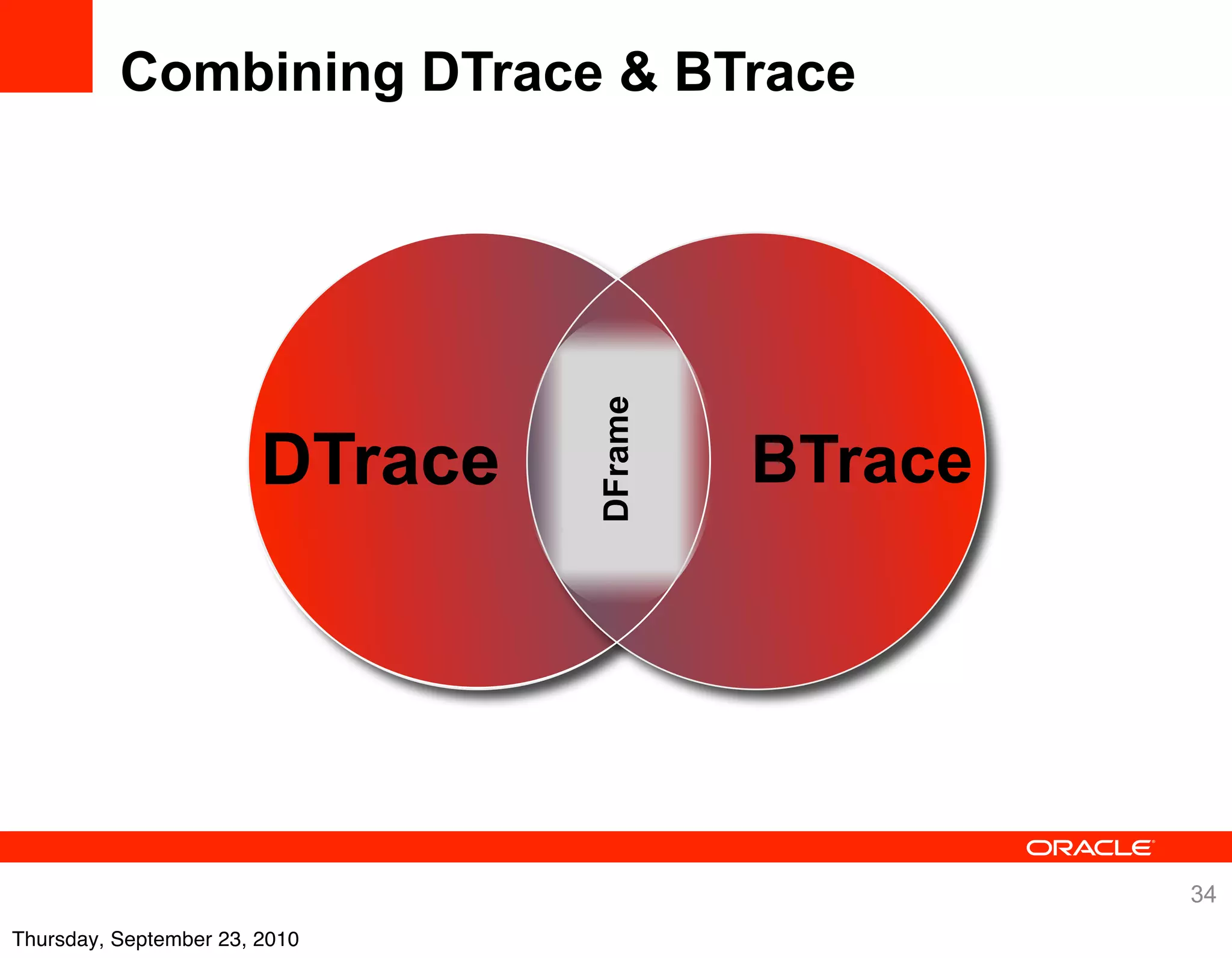 Combining DTrace & BTrace

DTrace

DFrame

BTrace

ORACLE

34

Thursday, September 23, 2010